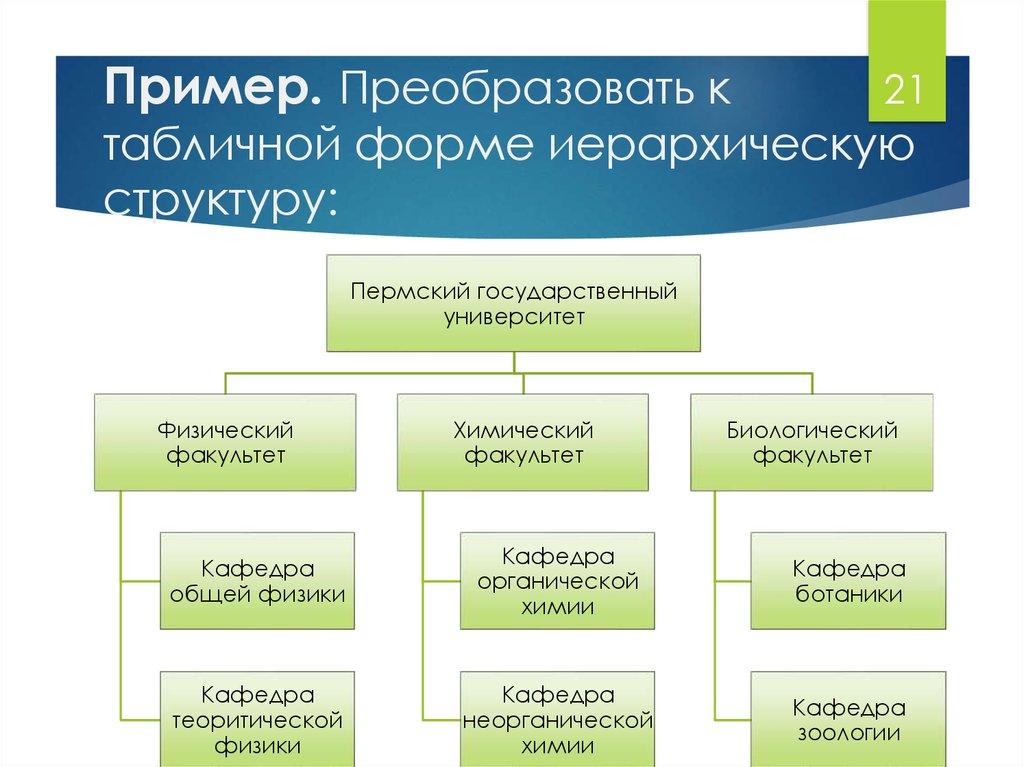 Пример. Преобразовать к табличной форме иерархическую структуру:

21

Пермский государственный университет

Физический факультет

Химический факультет

Биологический факультет

Кафедра общей физики

Кафедра теоритической физики

Кафедра органической химии

Кафедра неорганической химии

Кафедра ботаники

Кафедра зоологии